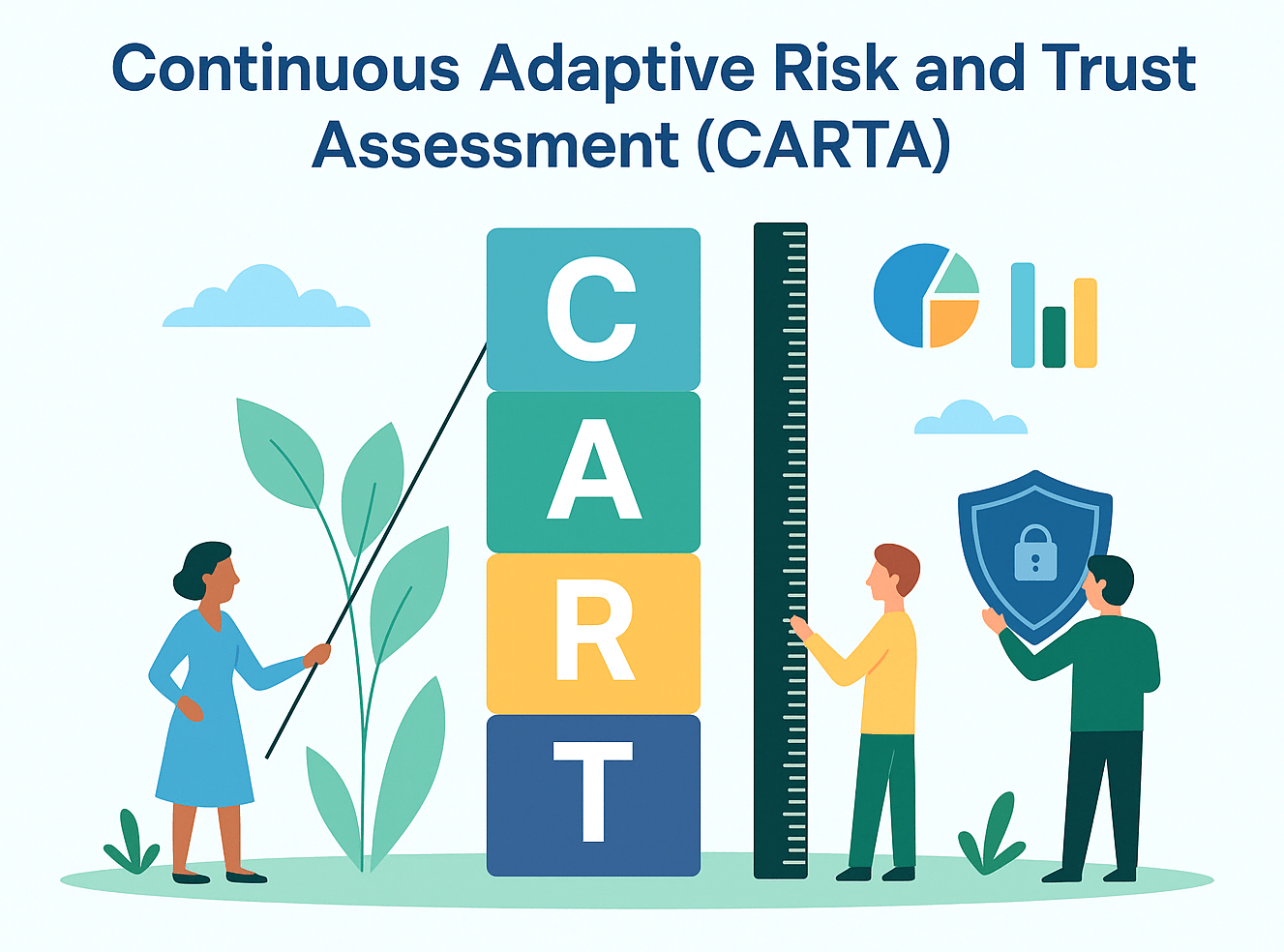 Continuous Adaptive Risk and Trust Assessment (CARTA)

C
A
R
T